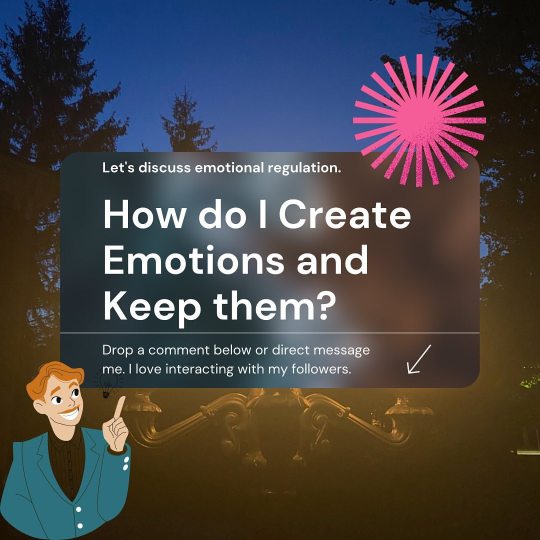 Let's discuss emotional regulation.

How do I Create Emotions and Keep them?

Drop a comment below or direct message me. I love interacting with my followers.